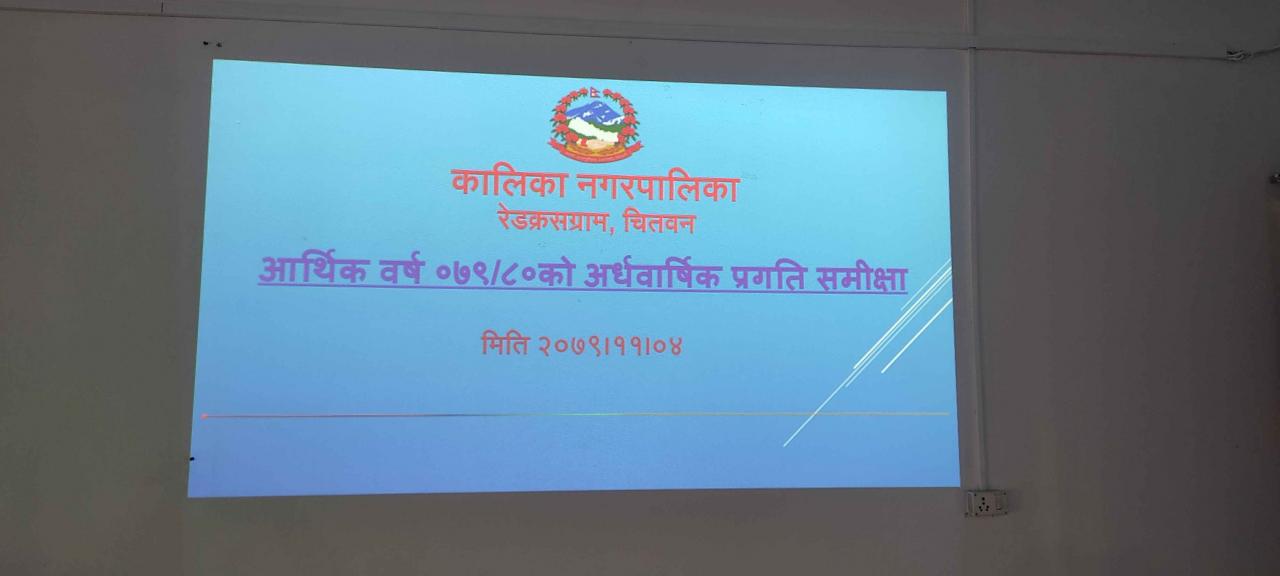 कालिका नगरपालिका
रेडक्रसग्राम, चितवन

आर्थिक वर्ष ०७९/८०को अर्धवार्षिक प्रगति समीक्षा

मिति २०७९।११।०४